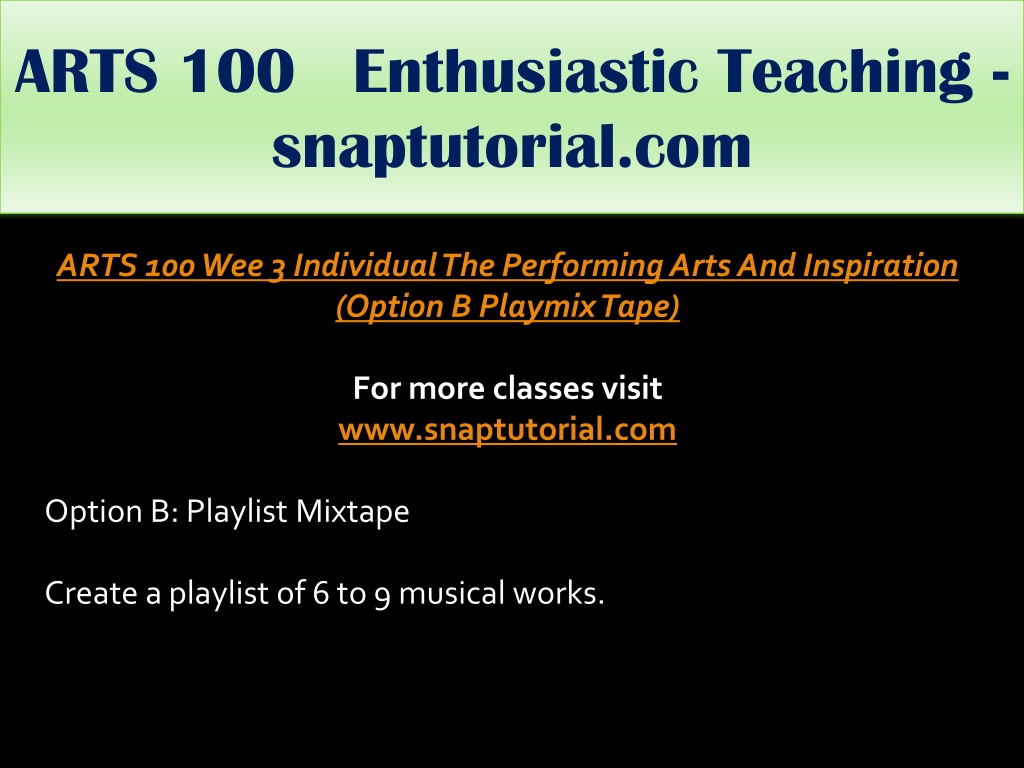 ARTS 100 Enthusiastic Teaching - snaptutorial.com

ARTS 100 Wee 3 Individual The Performing Arts And Inspiration (Option B Playmix Tape)

For more classes visit
www.snaptutorial.com

Option B: Playlist Mixtape

Create a playlist of 6 to 9 musical works.